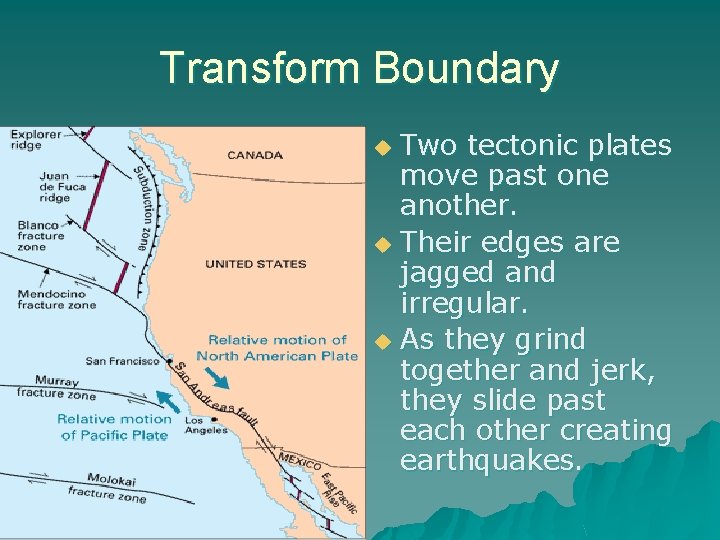 Transform Boundary

Explorer ridge

Juan de Fuca ridge

Blanco fracture zone

Mendocino fracture zone

Subduction zone

CANADA

UNITED STATES

Relative motion of North American Plate

San Francisco

San Andreas fault

Murray fracture zone

Relative motion of Pacific Plate

Los Angeles

MEXICO

East Pacific Rise

Molokai fracture zone

Two tectonic plates move past one another.

Their edges are jagged and irregular.

As they grind together and jerk, they slide past each other creating earthquakes.